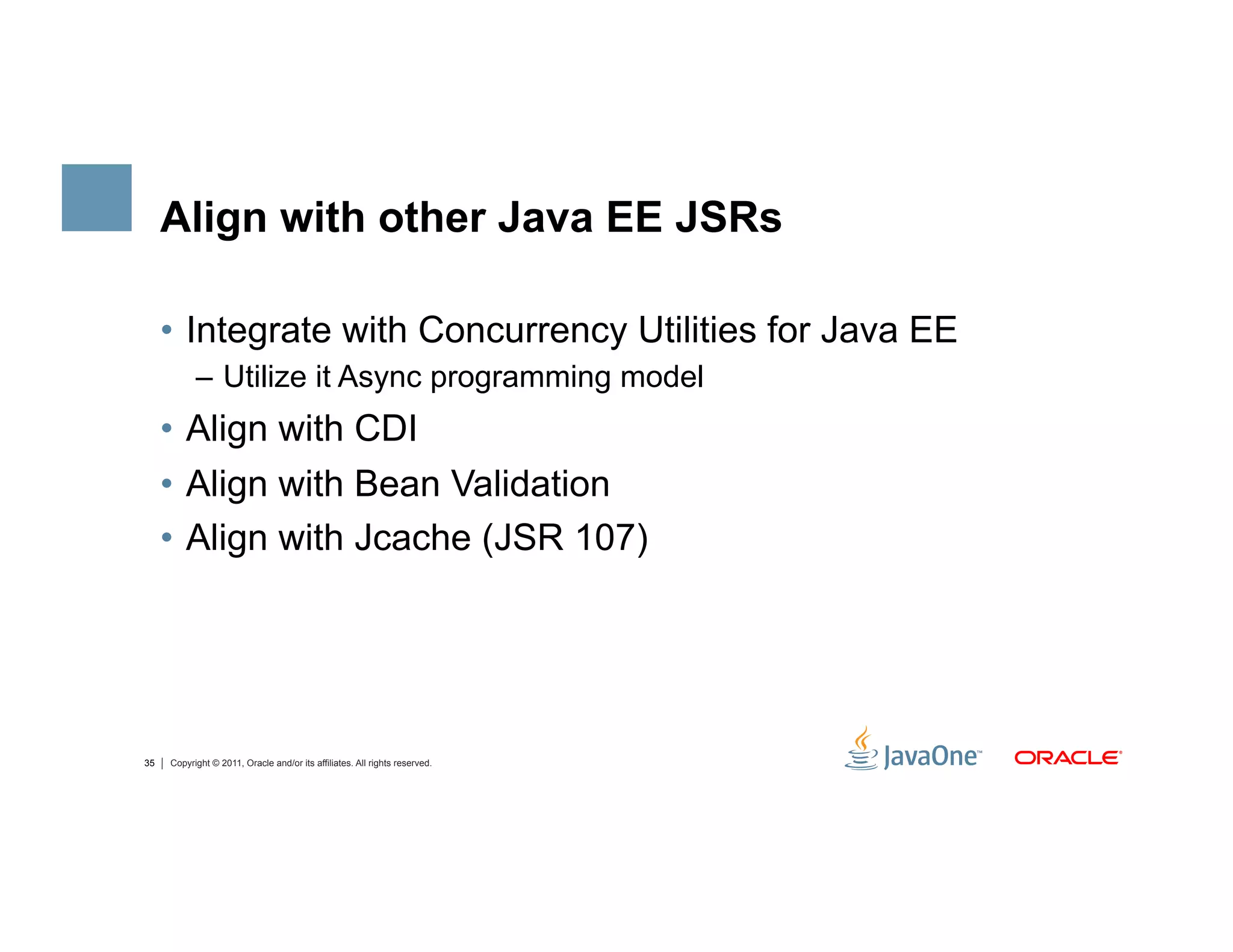 Align with other Java EE JSRs

• Integrate with Concurrency Utilities for Java EE
– Utilize it Async programming model
• Align with CDI
• Align with Bean Validation
• Align with Jcache (JSR 107)

35 | Copyright © 2011, Oracle and/or its affiliates. All rights reserved.

JavaOne™ ORACLE®